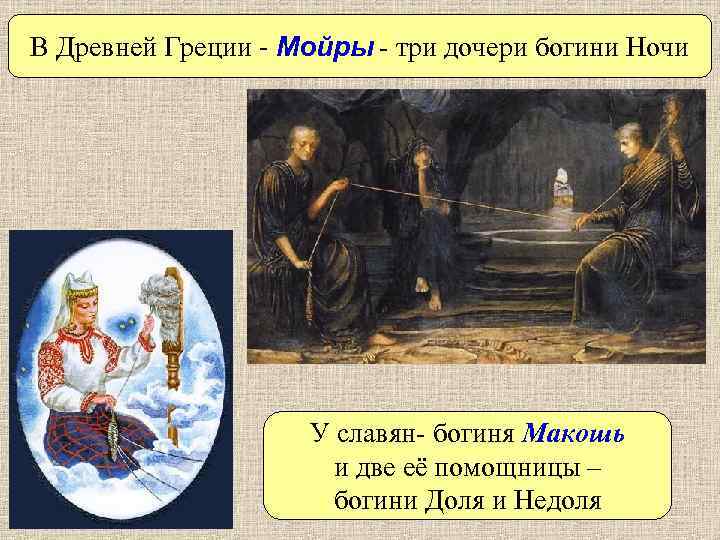 В Древней Греции - Мойры - три дочери богини Ночи

У славян- богиня Макошь и две её помощницы – богини Доля и Недоля